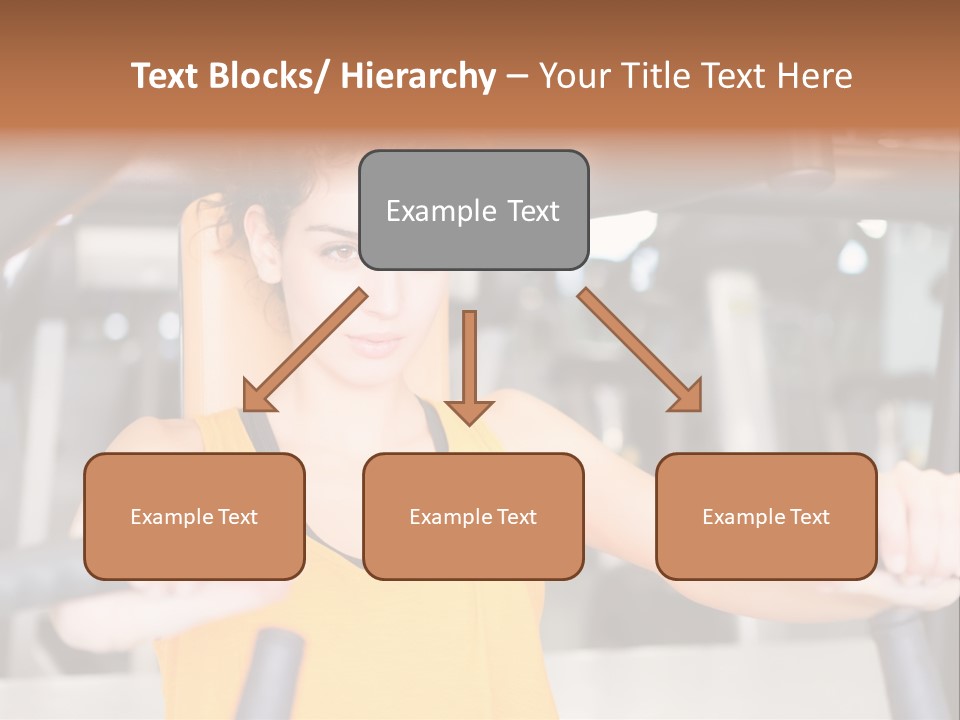 Text Blocks/ Hierarchy – Your Title Text Here

Example Text

Example Text

Example Text

Example Text